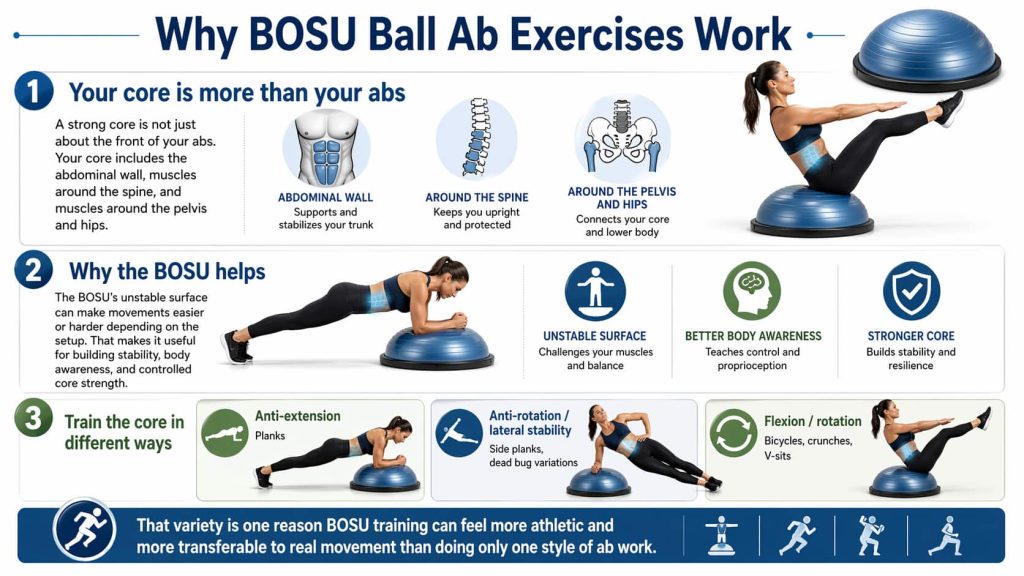 Why BOSU Ball Ab Exercises Work

1 Your core is more than your abs

A strong core is not just about the front of your abs. Your core includes the abdominal wall, muscles around the spine, and muscles around the pelvis and hips.

ABDOMINAL WALL
Supports and stabilizes your trunk

AROUND THE SPINE
Keeps you upright and protected

AROUND THE PELVIS AND HIPS
Connects your core and lower body

2 Why the BOSU helps

The BOSU's unstable surface can make movements easier or harder depending on the setup. That makes it useful for building stability, body awareness, and controlled core strength.

UNSTABLE SURFACE
Challenges your muscles and balance

BETTER BODY AWARENESS
Teaches control and proprioception

STRONGER CORE
Builds stability and resilience

3 Train the core in different ways

Anti-extension
Planks

Anti-rotation / lateral stability
Side planks, dead bug variations

Flexion / rotation
Bicycles, crunches, V-sits

That variety is one reason BOSU training can feel more athletic and more transferable to real movement than doing only one style of ab work.